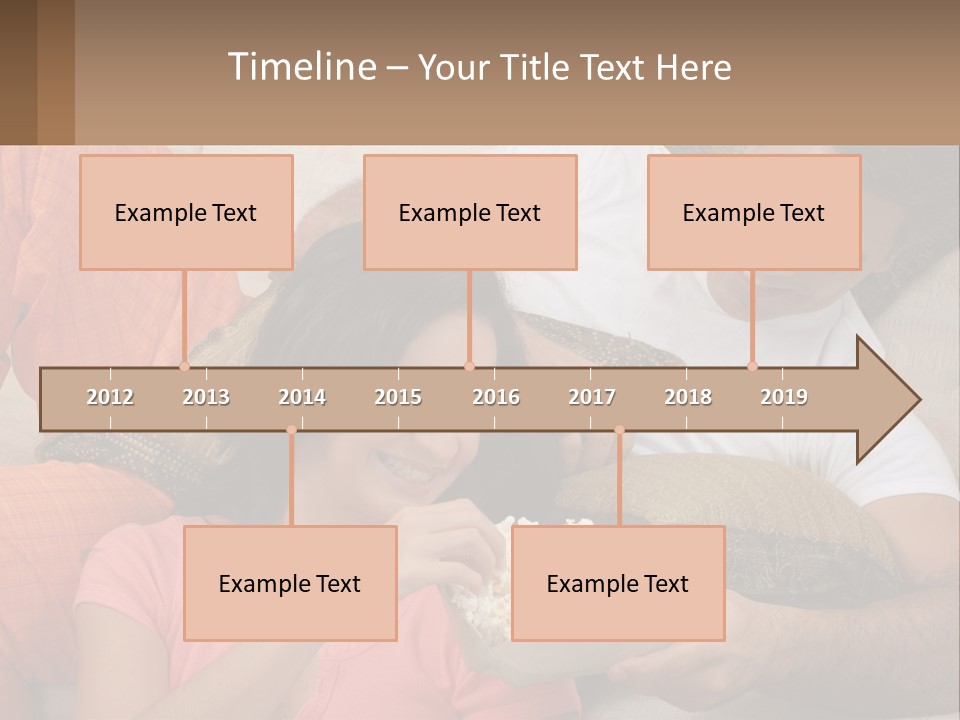 Timeline – Your Title Text Here

Example Text

Example Text

Example Text

2012 2013 2014 2015 2016 2017 2018 2019

Example Text

Example Text